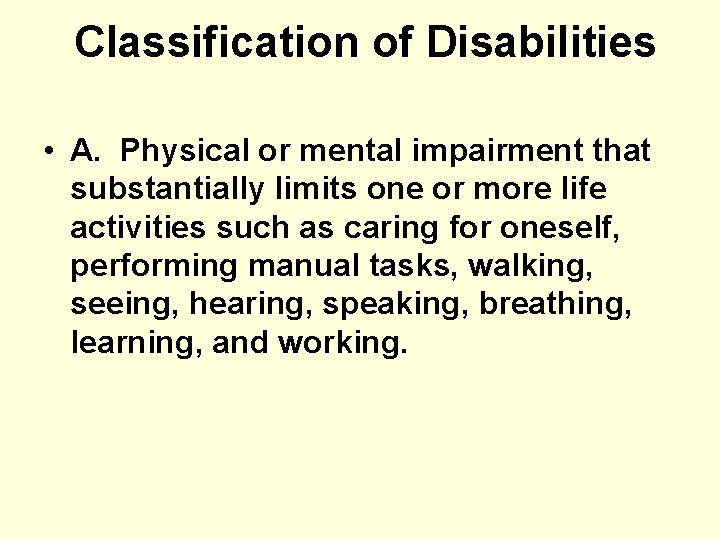 Classification of Disabilities

• A. Physical or mental impairment that substantially limits one or more life activities such as caring for oneself, performing manual tasks, walking, seeing, hearing, speaking, breathing, learning, and working.